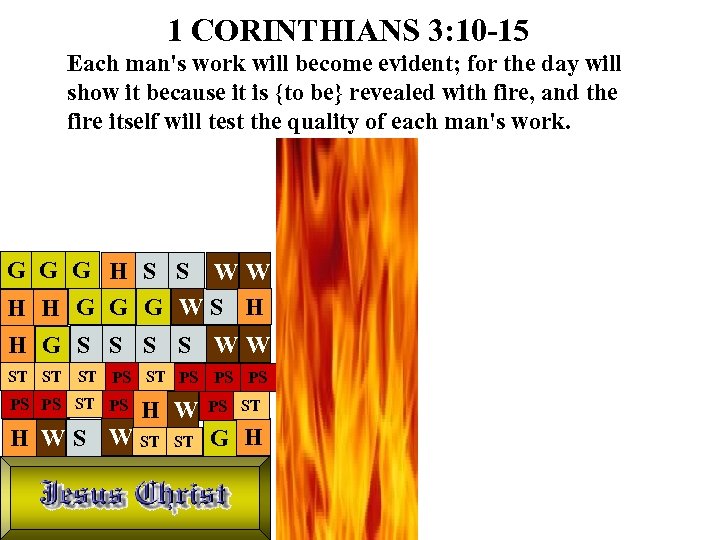 1 CORINTHIANS 3:10-15

Each man's work will become evident; for the day will show it because it is {to be} revealed with fire, and the fire itself will test the quality of each man's work.

G G G H S S W W
H H G G G W S H
H G S S S S W W
ST ST ST PS ST PS PS PS
PS PS ST PS H W PS ST
H W S W ST ST G H

Jesus Christ